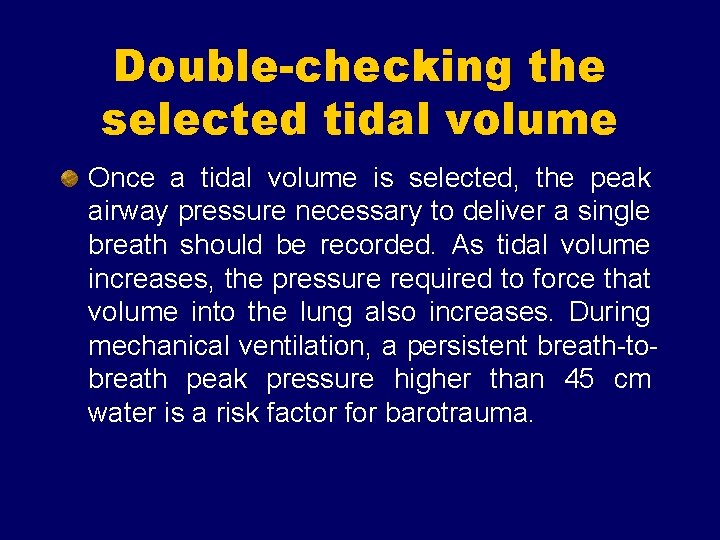 Double-checking the selected tidal volume

Once a tidal volume is selected, the peak airway pressure necessary to deliver a single breath should be recorded. As tidal volume increases, the pressure required to force that volume into the lung also increases. During mechanical ventilation, a persistent breath-to-breath peak pressure higher than 45 cm water is a risk factor for barotrauma.